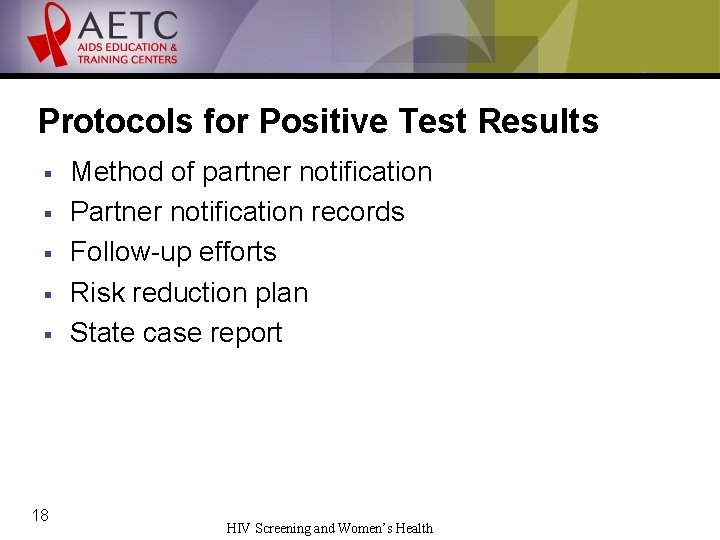 AETC
AIDS EDUCATION &
TRAINING CENTERS

Protocols for Positive Test Results

• Method of partner notification
• Partner notification records
• Follow-up efforts
• Risk reduction plan
• State case report

18

HIV Screening and Women's Health